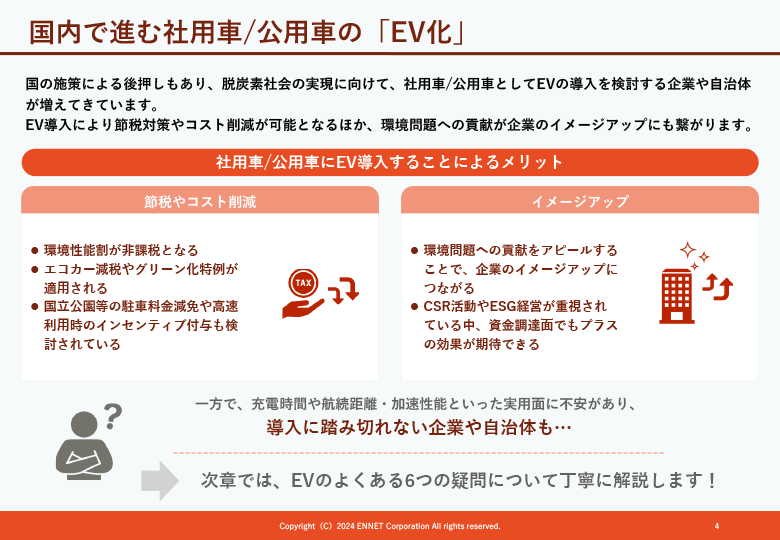 国内で進む社用車/公用車の「EV化」

国の施策による後押しもあり、脱炭素社会の実現に向けて、社用車/公用車としてEVの導入を検討する企業や自治体が増えてきています。
EV導入により節税対策やコスト削減が可能となるほか、環境問題への貢献が企業のイメージアップにも繋がります。

社用車/公用車にEV導入することによるメリット

節税やコスト削減

• 環境性能割が非課税となる
• エコカー減税やグリーン化特例が適用される
• 国立公園等の駐車料金減免や高速利用時のインセンティブ付与も検討されている

TAX

イメージアップ

• 環境問題への貢献をアピールすることで、企業のイメージアップにつながる
• CSR活動やESG経営が重視されている中、資金調達面でもプラスの効果が期待できる

一方で、充電時間や航続距離・加速性能といった実用面に不安があり、
導入に踏み切れない企業や自治体も…

次章では、EVのよくある6つの疑問について丁寧に解説します！

Copyright（C）2024 ENNET Corporation All rights reserved.
4